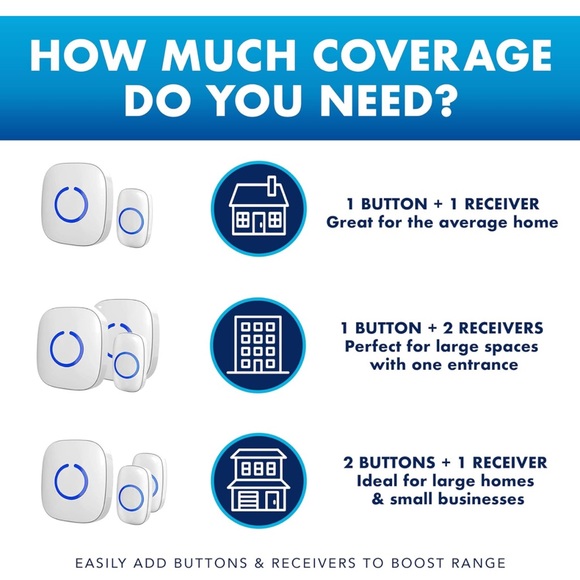 HOW MUCH COVERAGE DO YOU NEED?

1 BUTTON + 1 RECEIVER
Great for the average home

1 BUTTON + 2 RECEIVERS
Perfect for large spaces with one entrance

2 BUTTONS + 1 RECEIVER
Ideal for large homes & small businesses

EASILY ADD BUTTONS & RECEIVERS TO BOOST RANGE